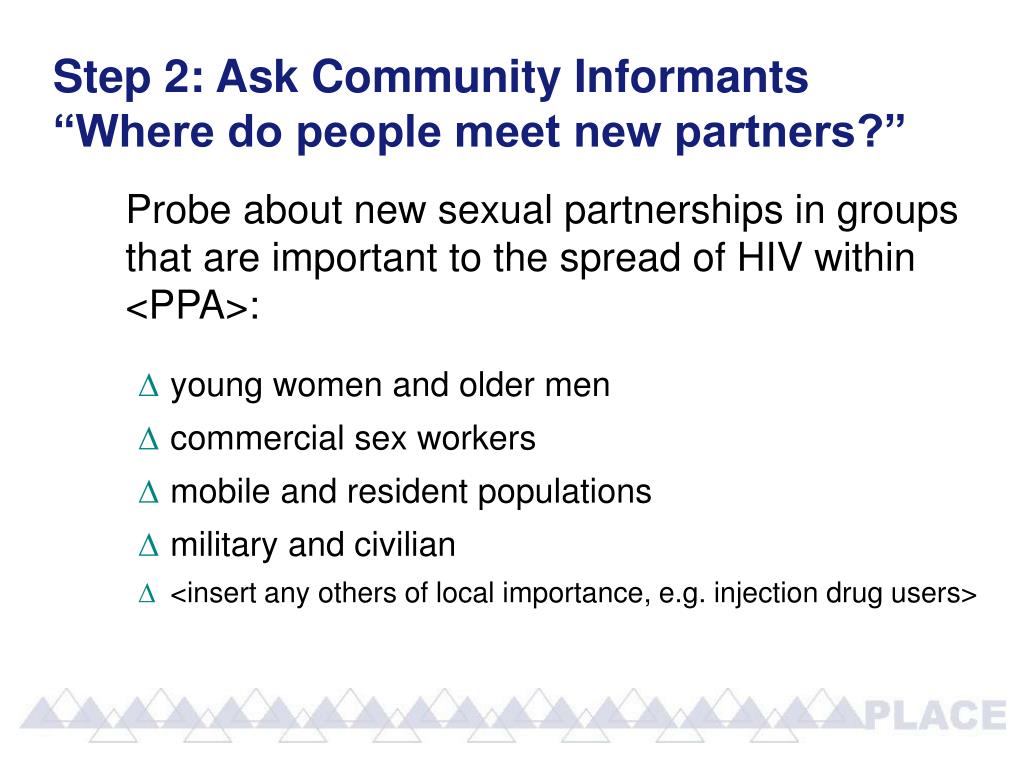 Step 2: Ask Community Informants
“Where do people meet new partners?”

Probe about new sexual partnerships in groups that are important to the spread of HIV within <PPA>:

∆ young women and older men
∆ commercial sex workers
∆ mobile and resident populations
∆ military and civilian
∆ <insert any others of local importance, e.g. injection drug users>

PLACE